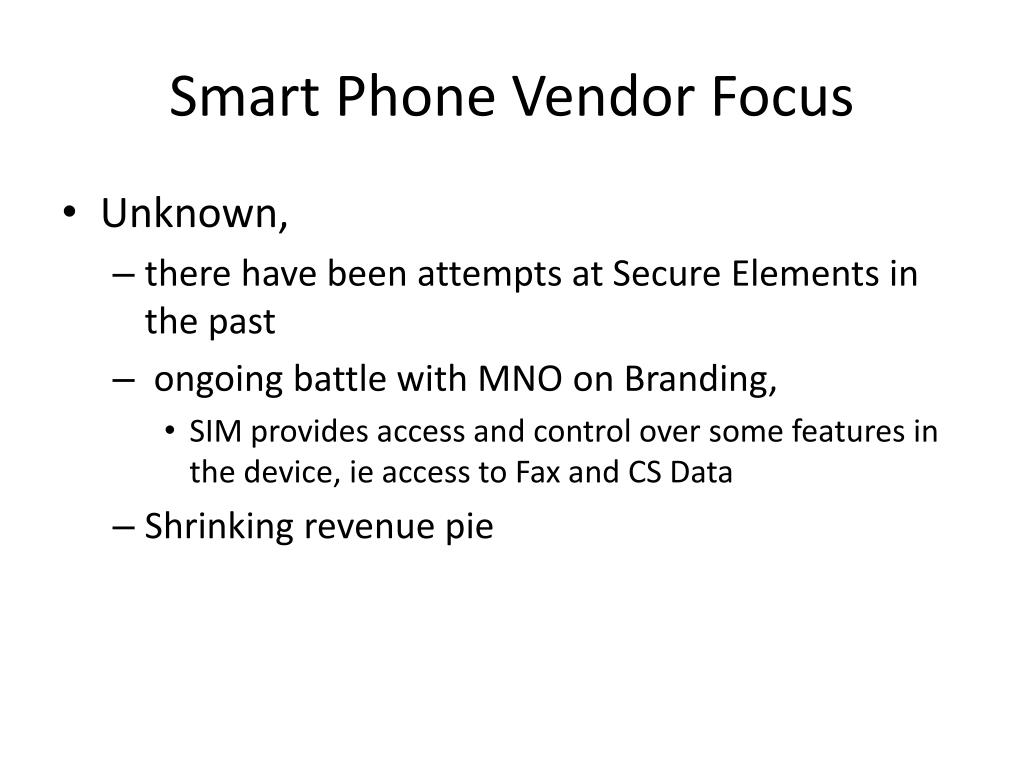 Smart Phone Vendor Focus

• Unknown,
– there have been attempts at Secure Elements in the past
– ongoing battle with MNO on Branding,
• SIM provides access and control over some features in the device, ie access to Fax and CS Data
– Shrinking revenue pie